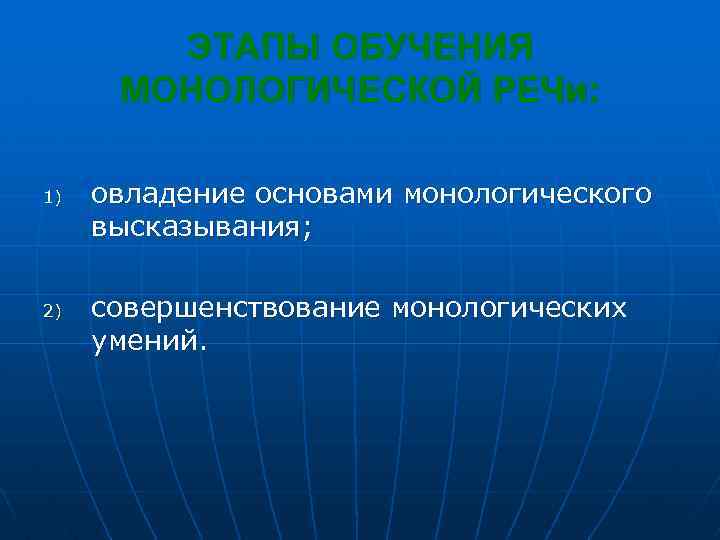 ЭТАПЫ ОБУЧЕНИЯ МОНОЛОГИЧЕСКОЙ РЕЧи:

1) овладение основами монологического высказывания;

2) совершенствование монологических умений.